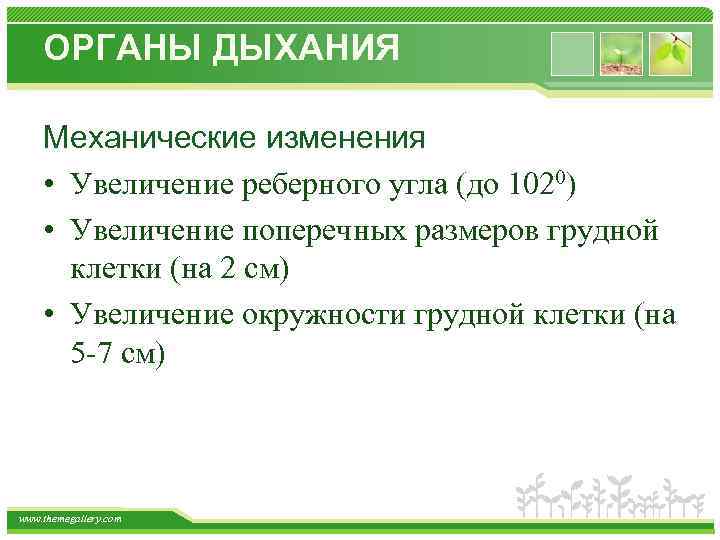 ОРГАНЫ ДЫХАНИЯ

Механические изменения

• Увеличение реберного угла (до $102^0$)
• Увеличение поперечных размеров грудной клетки (на 2 см)
• Увеличение окружности грудной клетки (на 5-7 см)

www.themegallery.com